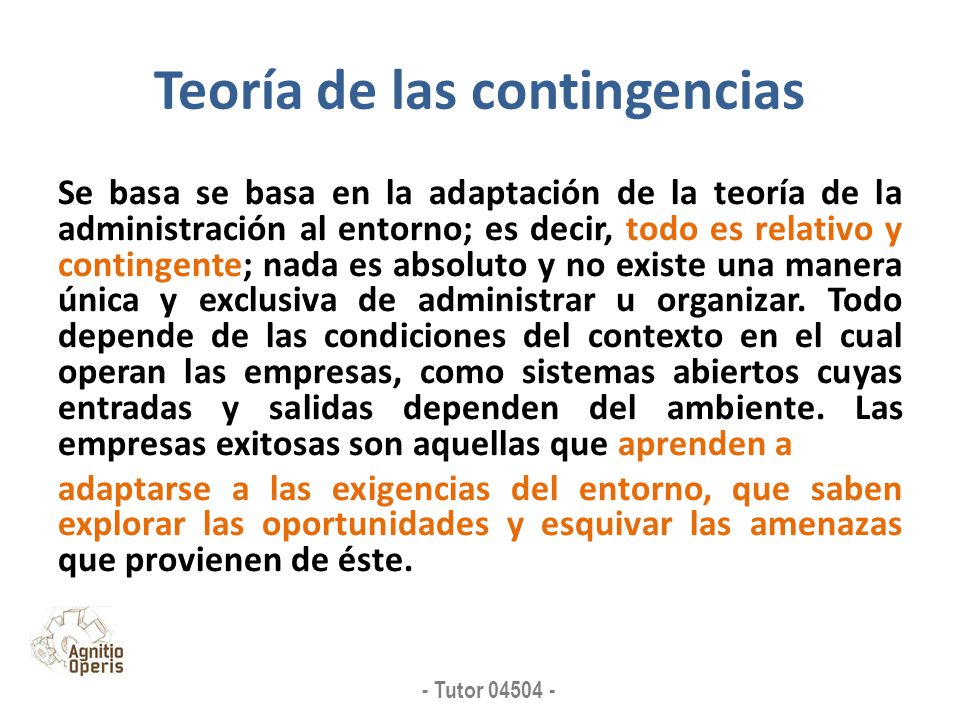 Teoría de las contingencias

Se basa se basa en la adaptación de la teoría de la administración al entorno; es decir, todo es relativo y contingente; nada es absoluto y no existe una manera única y exclusiva de administrar u organizar. Todo depende de las condiciones del contexto en el cual operan las empresas, como sistemas abiertos cuyas entradas y salidas dependen del ambiente. Las empresas exitosas son aquellas que aprenden a

adaptarse a las exigencias del entorno, que saben explorar las oportunidades y esquivar las amenazas que provienen de éste.

Agnitio Operis

- Tutor 04504 -